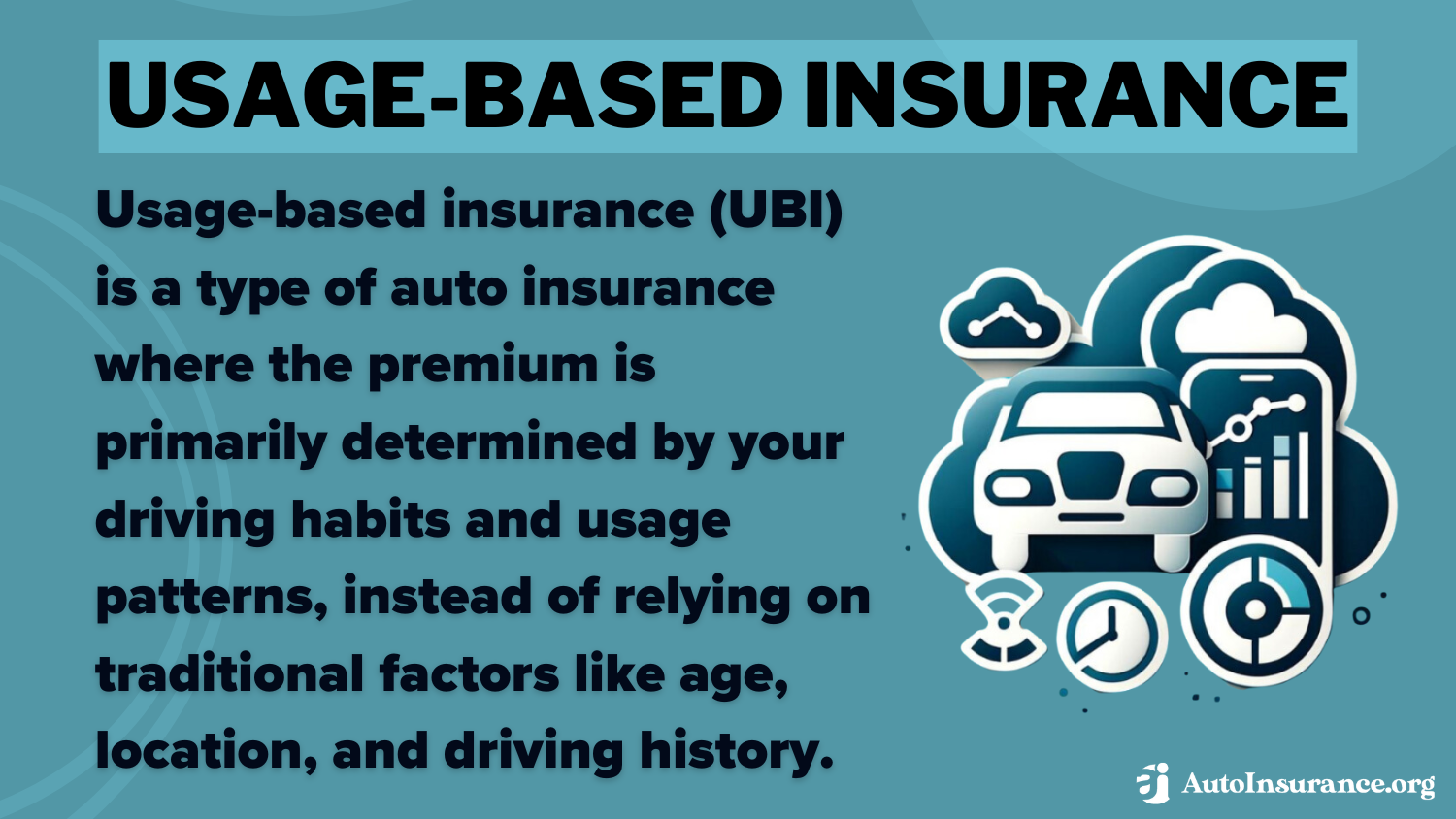 USAGE-BASED INSURANCE

Usage-based insurance (UBI) is a type of auto insurance where the premium is primarily determined by your driving habits and usage patterns, instead of relying on traditional factors like age, location, and driving history.

AutoInsurance.org